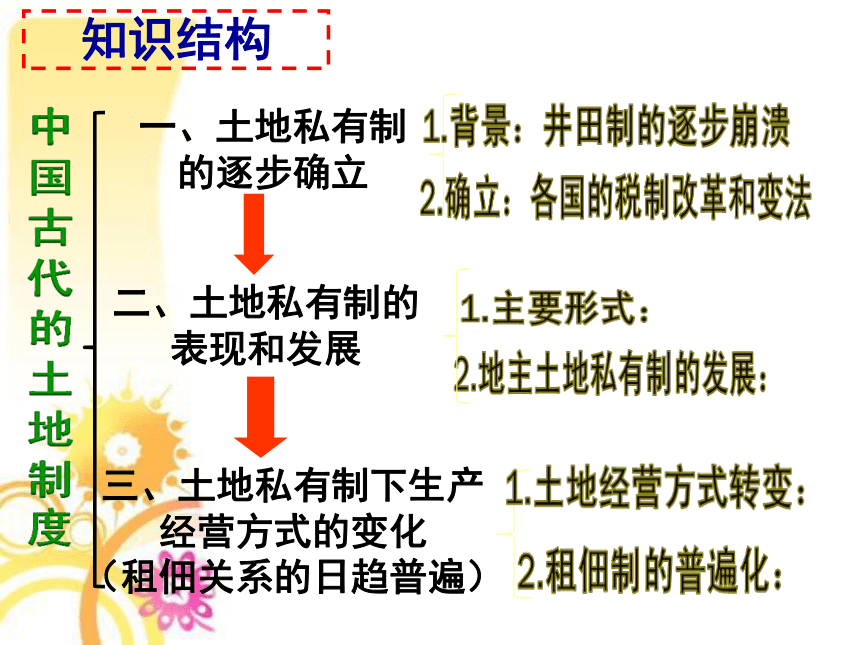 知识结构

中国古代的土地制度

一、土地私有制的逐步确立

1.背景：井田制的逐步崩溃

2.确立：各国的税制改革和变法

二、土地私有制的表现和发展

1.主要形式：

2.地主土地私有制的发展：

三、土地私有制下生产经营方式的变化（租佃关系的日趋普遍）

1.土地经营方式转变：

2.租佃制的普遍化：